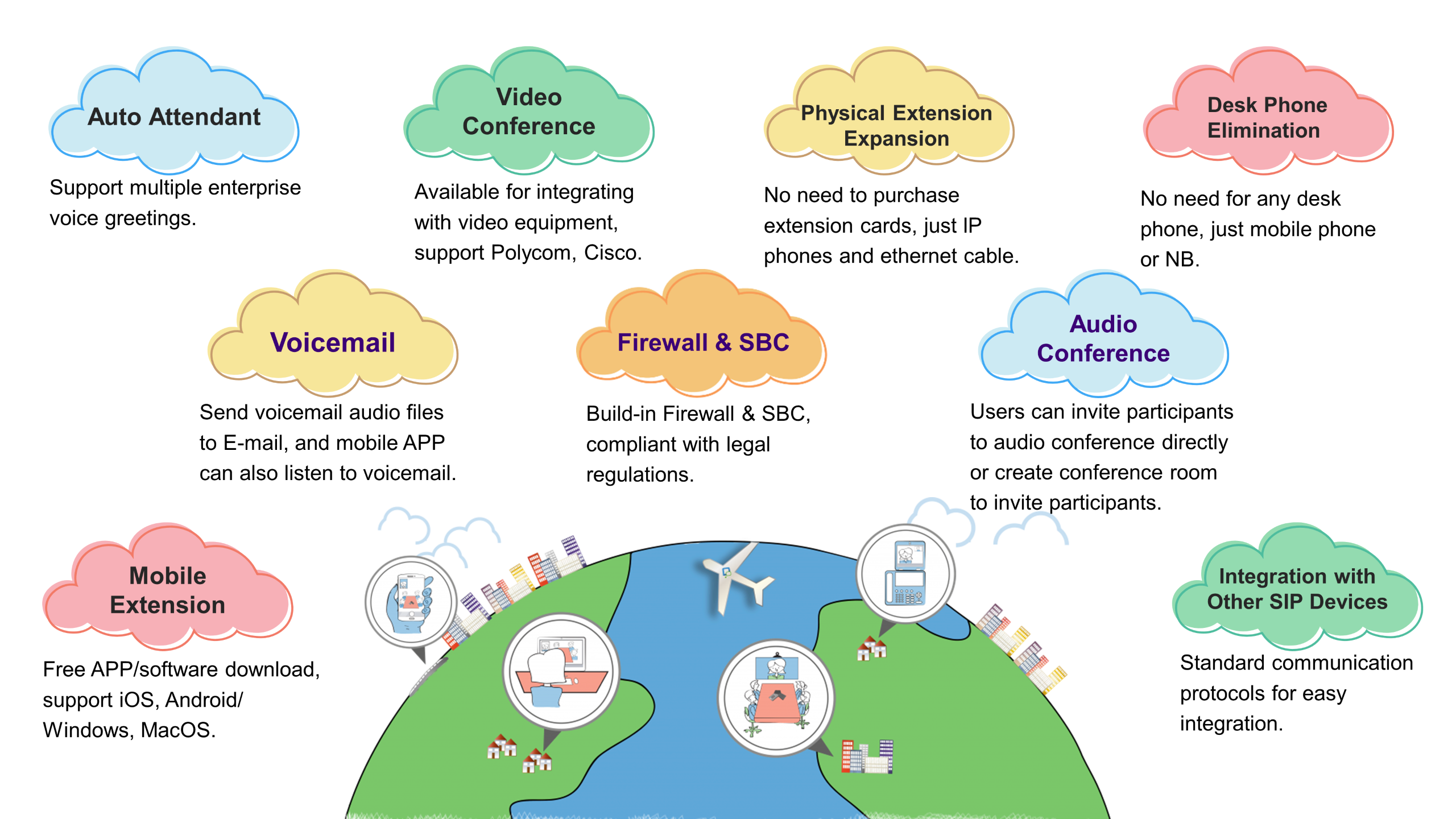 Auto Attendant

Support multiple enterprise voice greetings.

Video Conference

Available for integrating with video equipment, support Polycom, Cisco.

Physical Extension Expansion

No need to purchase extension cards, just IP phones and ethernet cable.

Desk Phone Elimination

No need for any desk phone, just mobile phone or NB.

Voicemail

Send voicemail audio files to E-mail, and mobile APP can also listen to voicemail.

Firewall & SBC

Build-in Firewall & SBC, compliant with legal regulations.

Audio Conference

Users can invite participants to audio conference directly or create conference room to invite participants.

Mobile Extension

Free APP/software download, support iOS, Android/ Windows, MacOS.

Integration with Other SIP Devices

Standard communication protocols for easy integration.